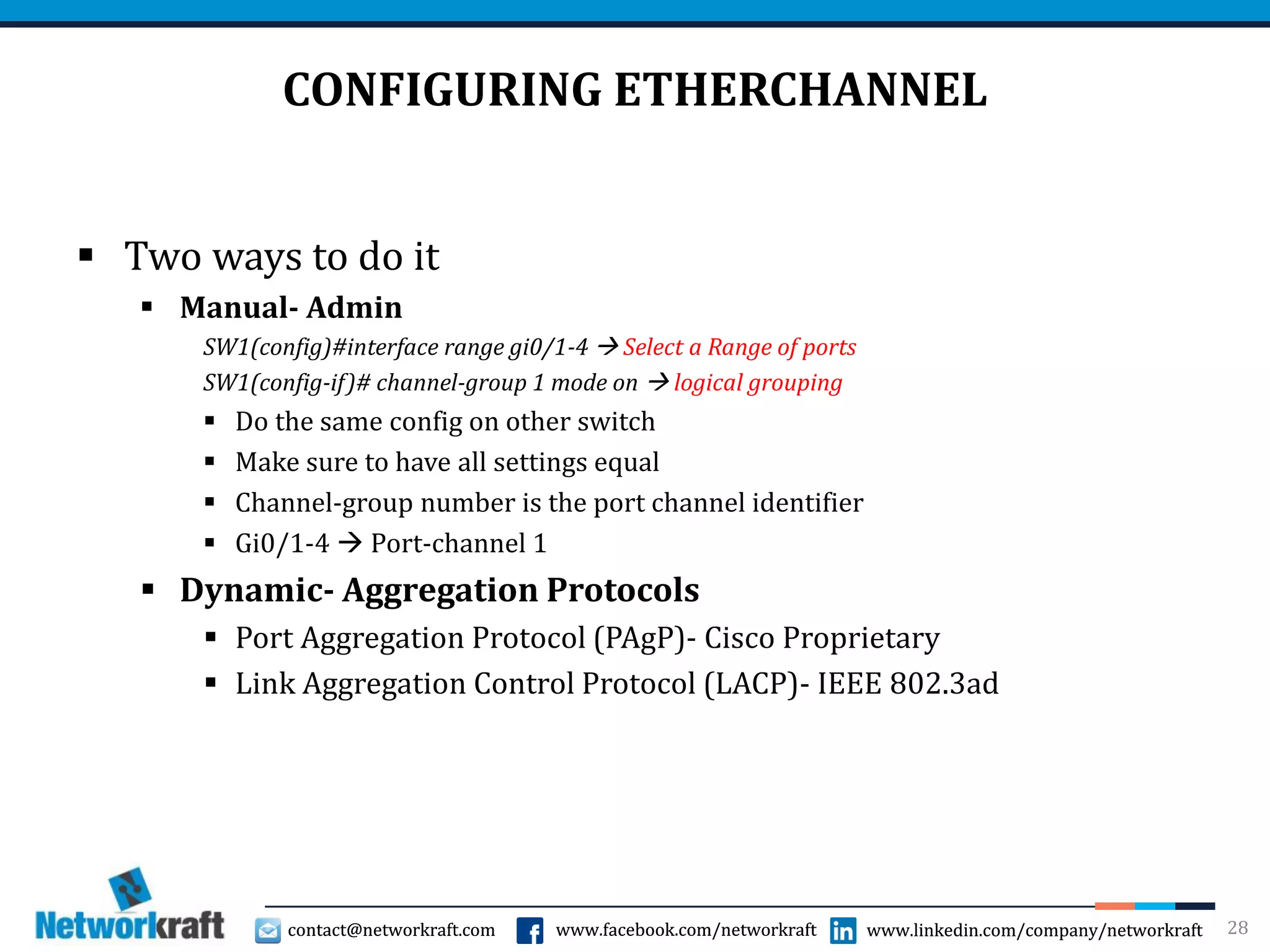 CONFIGURING ETHERCHANNEL

▪ Two ways to do it

▪ Manual- Admin

SW1(config)#interface range gi0/1-4 → Select a Range of ports

SW1(config-if)# channel-group 1 mode on → logical grouping

▪ Do the same config on other switch

▪ Make sure to have all settings equal

▪ Channel-group number is the port channel identifier

▪ Gi0/1-4 → Port-channel 1

▪ Dynamic- Aggregation Protocols

▪ Port Aggregation Protocol (PAgP)- Cisco Proprietary

▪ Link Aggregation Control Protocol (LACP)- IEEE 802.3ad

Networkraft contact@networkraft.com www.facebook.com/networkraft www.linkedin.com/company/networkraft 28